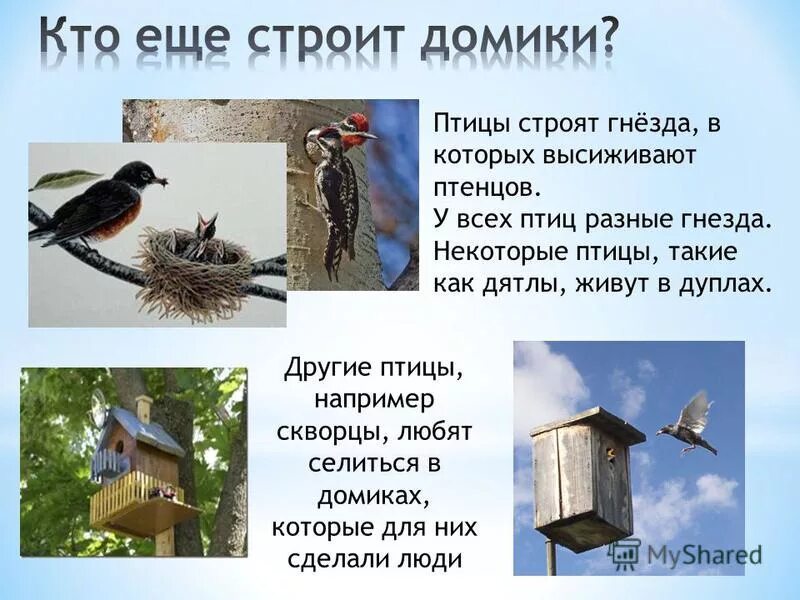 Кто еще строит домики?

Птицы строят гнёзда, в которых высиживают птенцов.
У всех птиц разные гнезда.
Некоторые птицы, такие как дятлы, живут в дуплах.

Другие птицы, например скворцы, любят селиться в домиках, которые для них сделали люди

MyShared